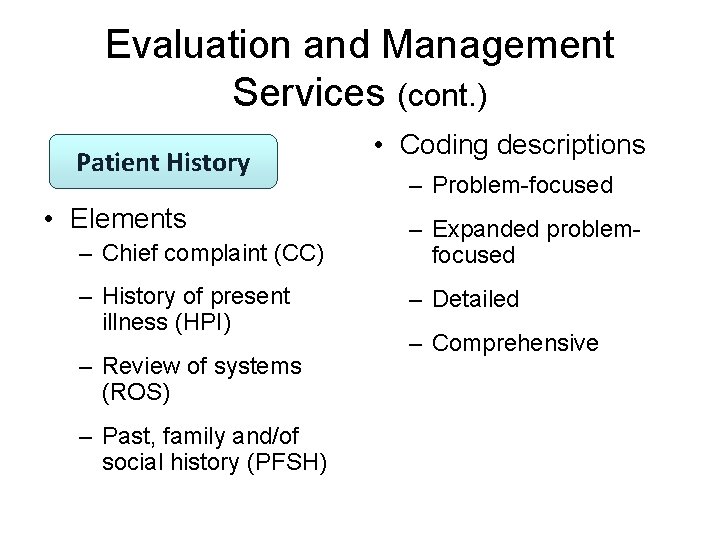 Evaluation and Management Services (cont.)

Patient History

• Elements
– Chief complaint (CC)
– History of present illness (HPI)
– Review of systems (ROS)
– Past, family and/of social history (PFSH)

• Coding descriptions
– Problem-focused
– Expanded problem-focused
– Detailed
– Comprehensive